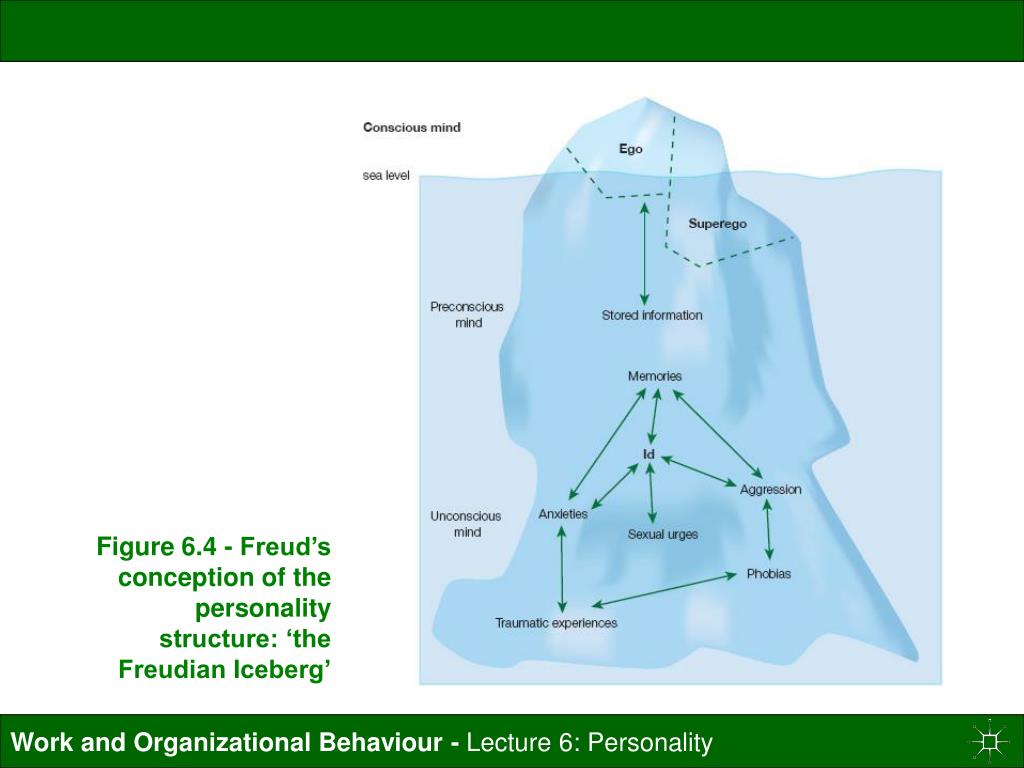 Conscious mind

sea level

Ego

Superego

Preconscious mind

Stored information

Memories

Id

Aggression

Unconscious mind

Anxieties

Sexual urges

Phobias

Traumatic experiences

Figure 6.4 - Freud's conception of the personality structure: 'the Freudian Iceberg'

Work and Organizational Behaviour - Lecture 6: Personality